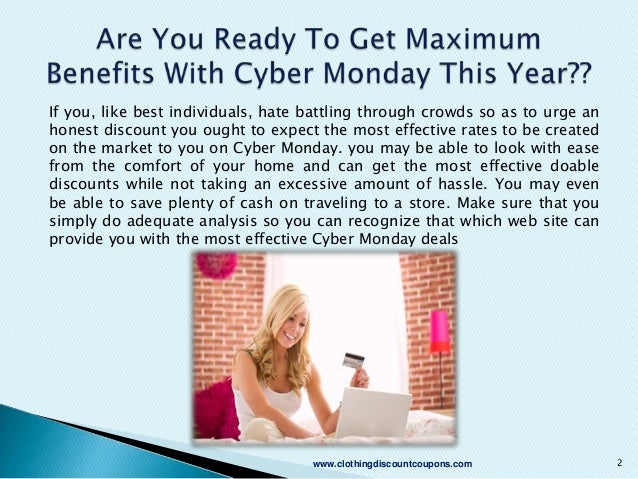 Are You Ready To Get Maximum Benefits With Cyber Monday This Year??

If you, like best individuals, hate battling through crowds so as to urge an honest discount you ought to expect the most effective rates to be created on the market to you on Cyber Monday. you may be able to look with ease from the comfort of your home and can get the most effective doable discounts while not taking an excessive amount of hassle. You may even be able to save plenty of cash on traveling to a store. Make sure that you simply do adequate analysis so you can recognize that which web site can provide you with the most effective Cyber Monday deals

www.clothingdiscountcoupons.com

2